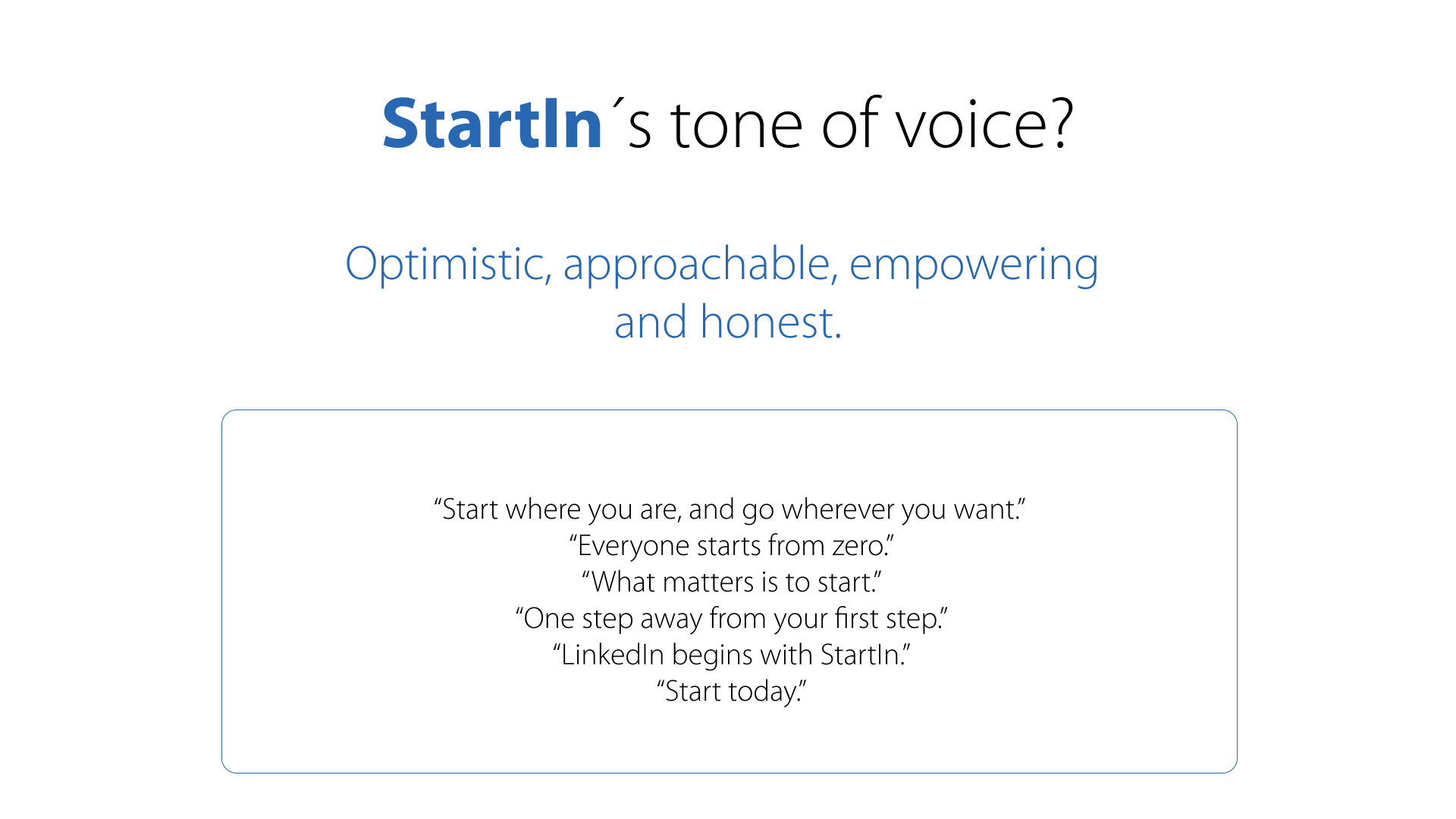 StartIn´s tone of voice?

Optimistic, approachable, empowering and honest.

“Start where you are, and go wherever you want.”
“Everyone starts from zero.”
“What matters is to start.”
“One step away from your first step.”
“LinkedIn begins with StartIn.”
“Start today.”